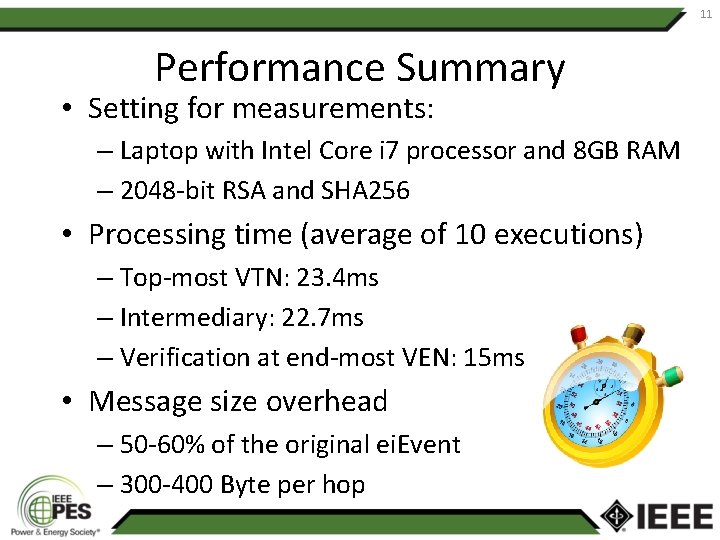 11

Performance Summary

• Setting for measurements:
– Laptop with Intel Core i7 processor and 8GB RAM
– 2048-bit RSA and SHA256

• Processing time (average of 10 executions)
– Top-most VTN: 23.4ms
– Intermediary: 22.7ms
– Verification at end-most VEN: 15ms

• Message size overhead
– 50-60% of the original eiEvent
– 300-400 Byte per hop

IEEE PES Power & Energy Society®

IEEE